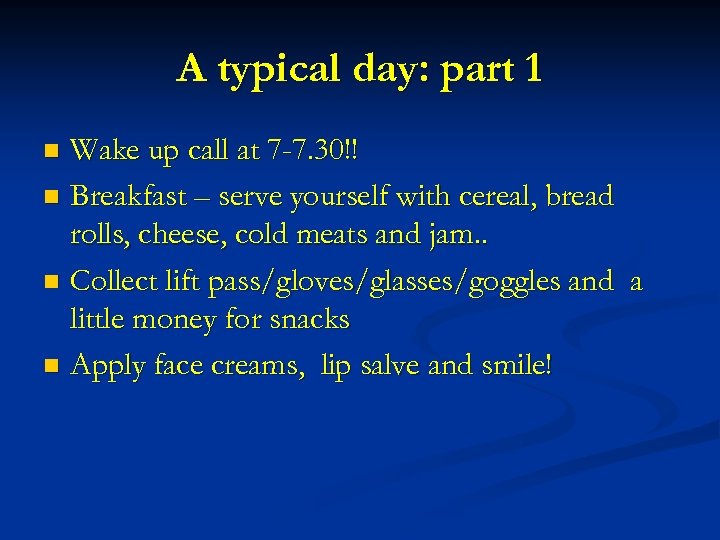 A typical day: part 1

- Wake up call at 7-7.30!!
- Breakfast – serve yourself with cereal, bread rolls, cheese, cold meats and jam..
- Collect lift pass/gloves/glasses/goggles and a little money for snacks
- Apply face creams, lip salve and smile!